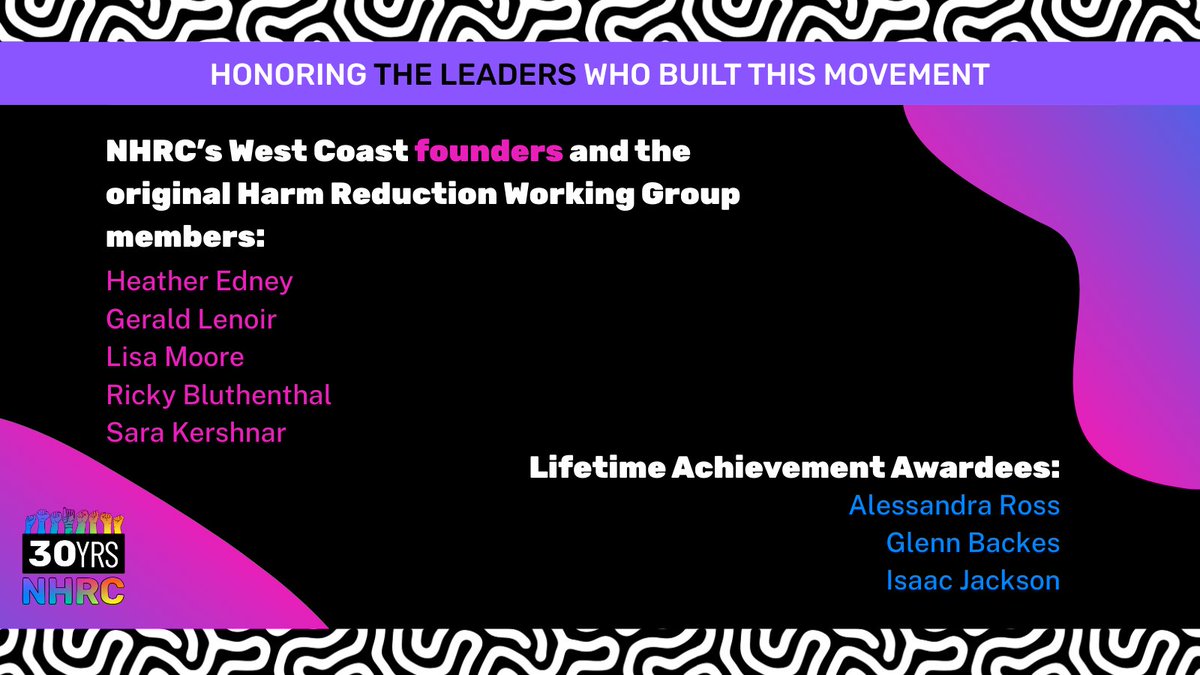 HONORING THE LEADERS WHO BUILT THIS MOVEMENT

NHRC's West Coast founders and the original Harm Reduction Working Group members:

Heather Edney
Gerald Lenoir
Lisa Moore
Ricky Bluthenthal
Sara Kershnar

Lifetime Achievement Awardees:
Alessandra Ross
Glenn Backes
Isaac Jackson

30YRS
NHRC